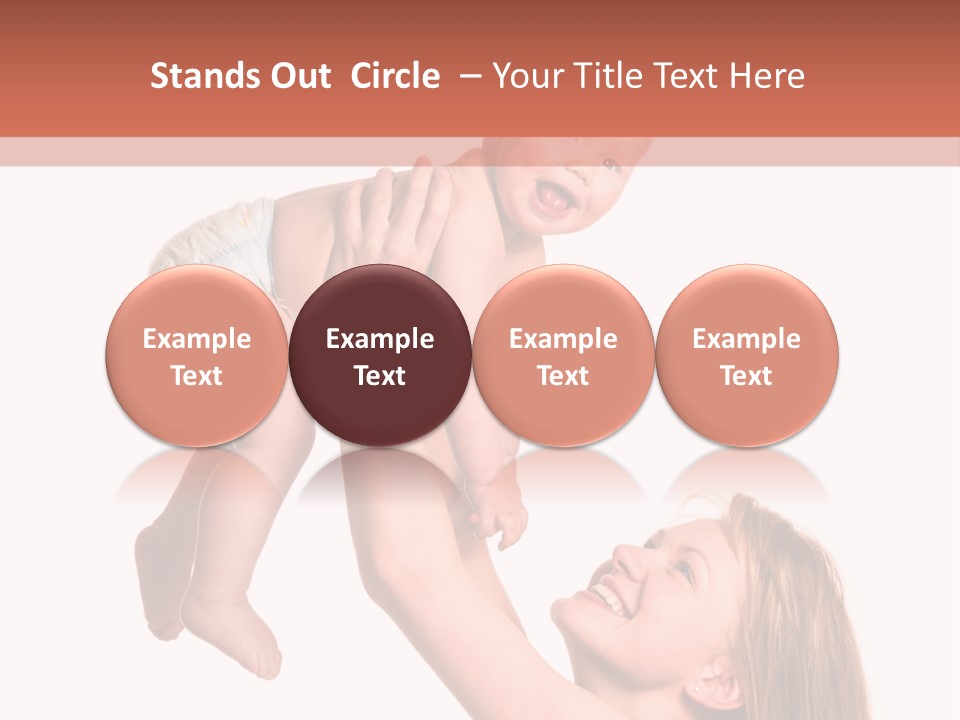 Stands Out Circle – Your Title Text Here

Example Text

Example Text

Example Text

Example Text